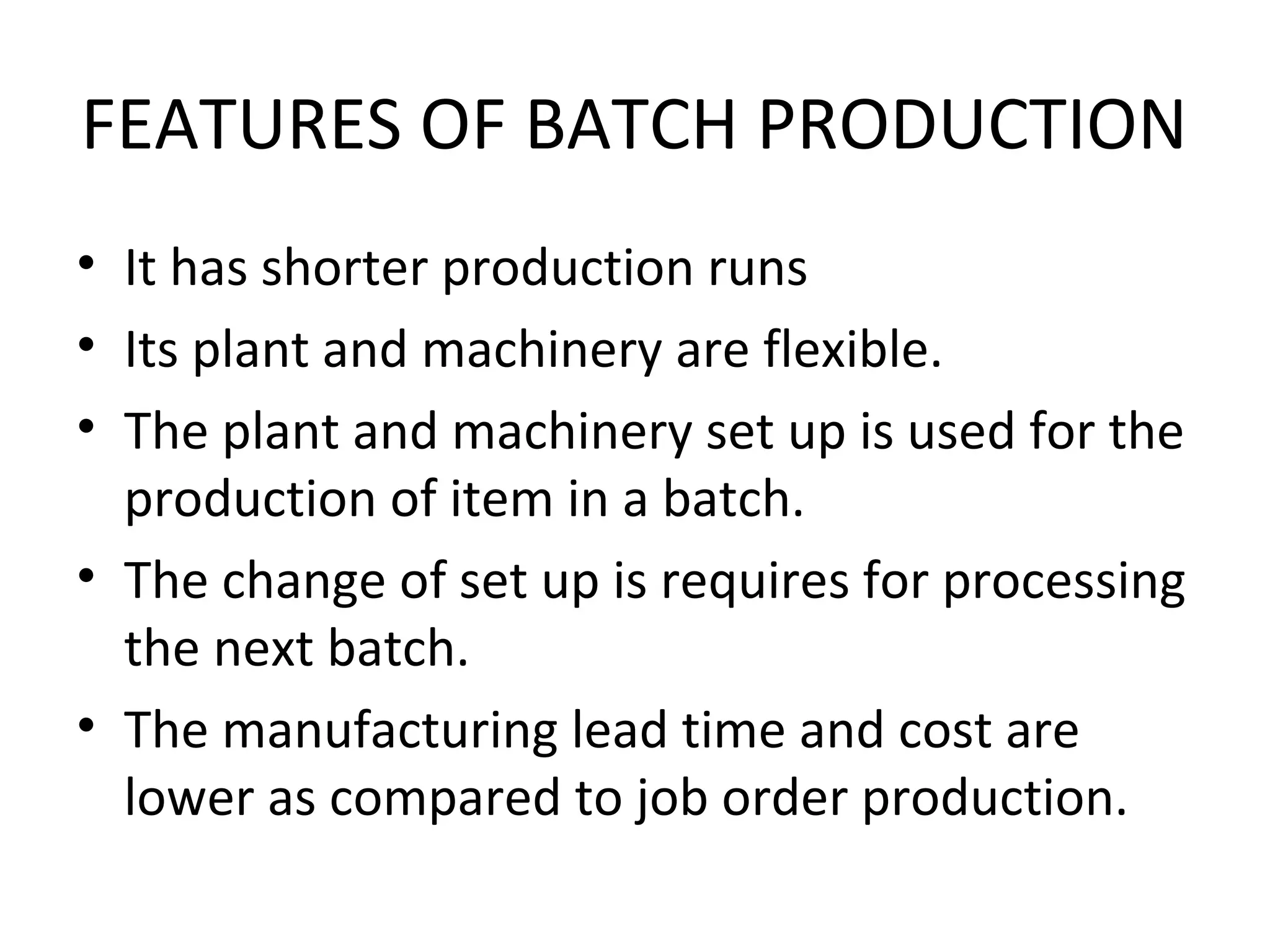 FEATURES OF BATCH PRODUCTION

• It has shorter production runs
• Its plant and machinery are flexible.
• The plant and machinery set up is used for the production of item in a batch.
• The change of set up is requires for processing the next batch.
• The manufacturing lead time and cost are lower as compared to job order production.